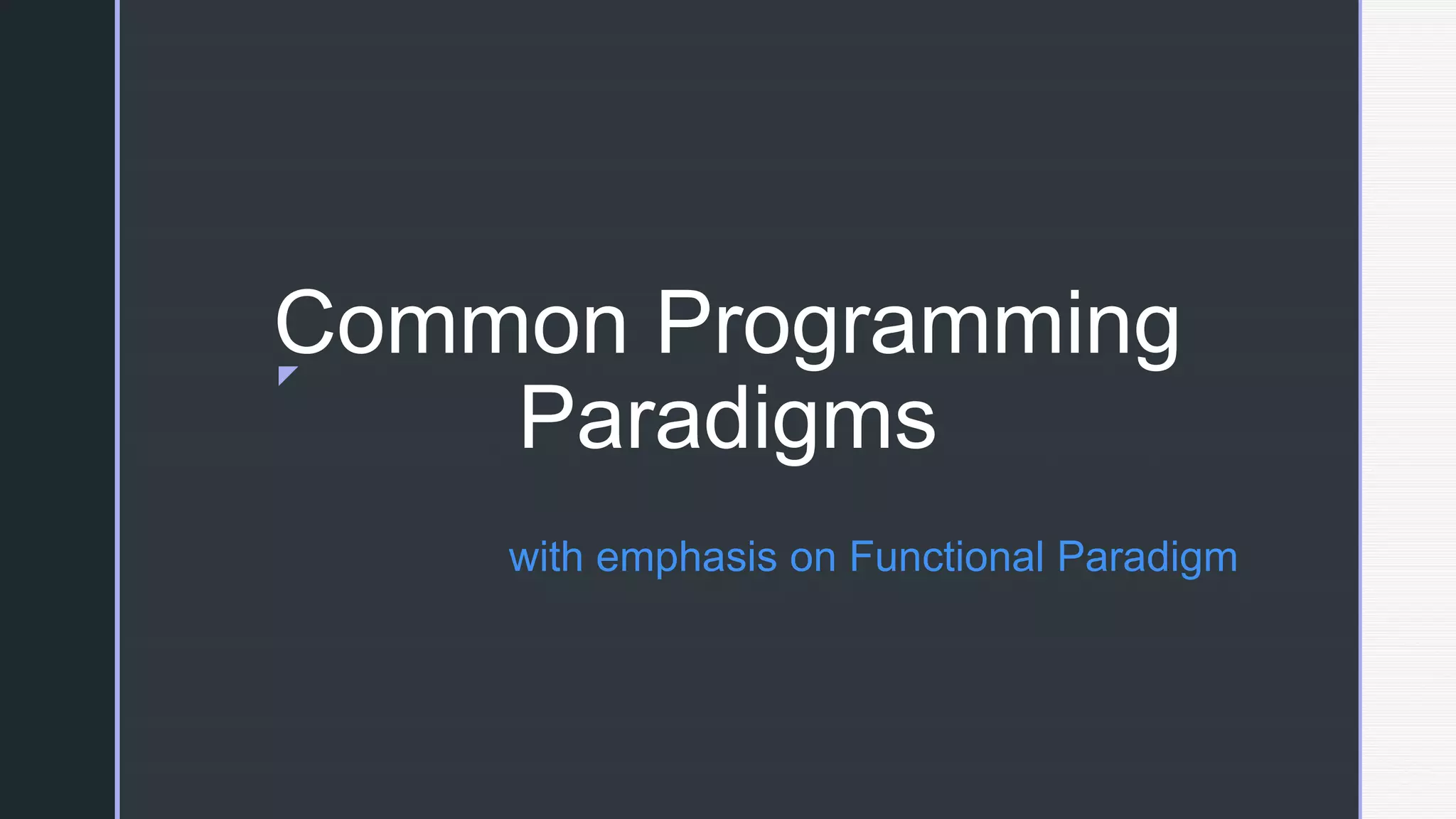 Common Programming Paradigms

with emphasis on Functional Paradigm